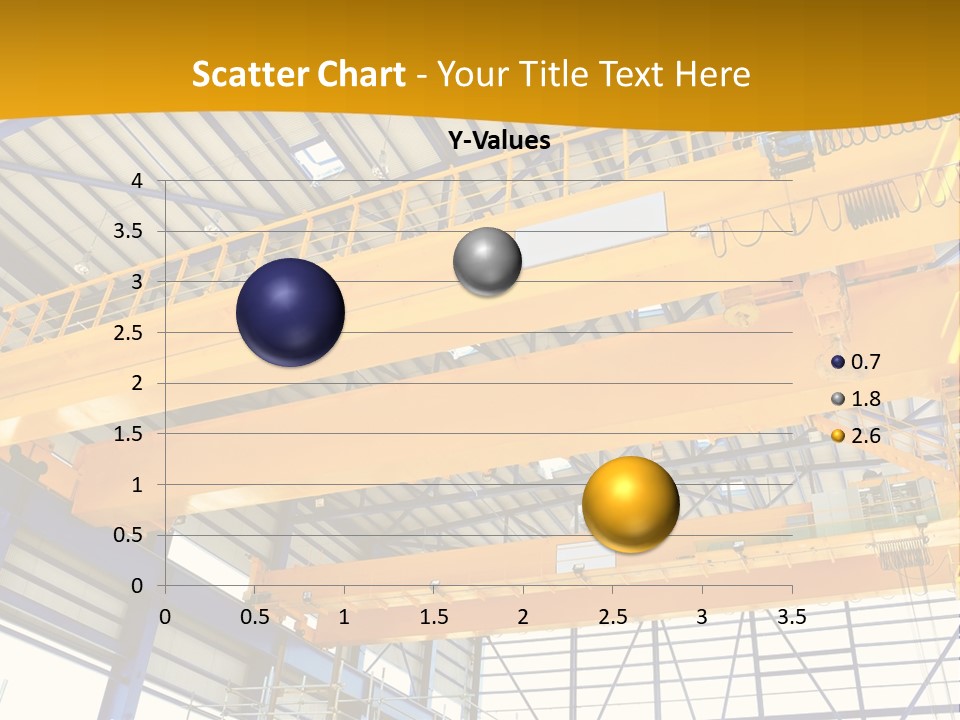 Scatter Chart - Your Title Text Here

Y-Values

4
3.5
3
2.5
2
1.5
1
0.5
0

0 0.5 1 1.5 2 2.5 3 3.5

0.7
1.8
2.6